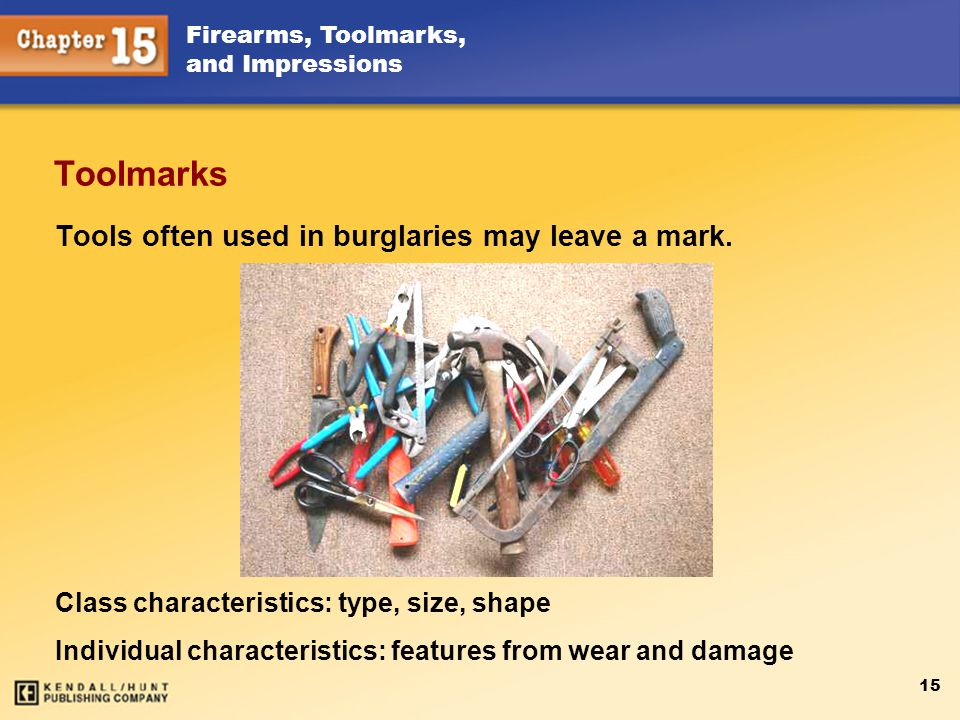 Chapter 15
Firearms, Toolmarks, and Impressions

Toolmarks

Tools often used in burglaries may leave a mark.

Class characteristics: type, size, shape

Individual characteristics: features from wear and damage

KENDALL/HUNT PUBLISHING COMPANY

15